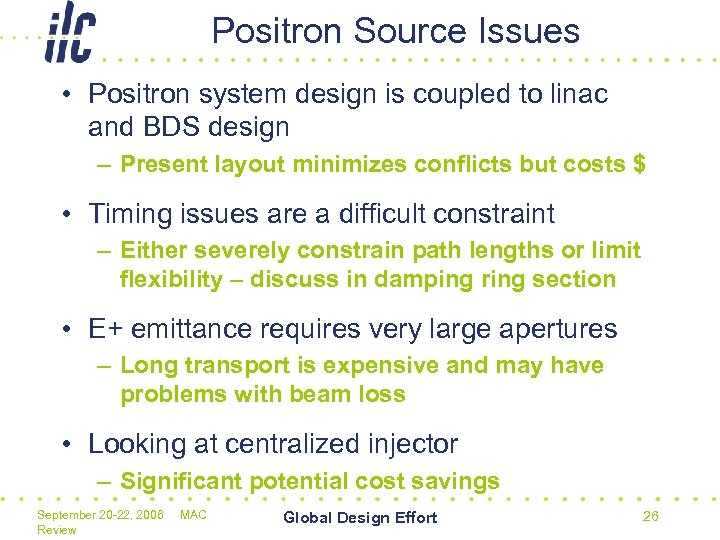 ilc

Positron Source Issues

• Positron system design is coupled to linac and BDS design
– Present layout minimizes conflicts but costs $

• Timing issues are a difficult constraint
– Either severely constrain path lengths or limit flexibility – discuss in damping ring section

• E+ emittance requires very large apertures
– Long transport is expensive and may have problems with beam loss

• Looking at centralized injector
– Significant potential cost savings

September 20-22, 2006 MAC Review

Global Design Effort

26